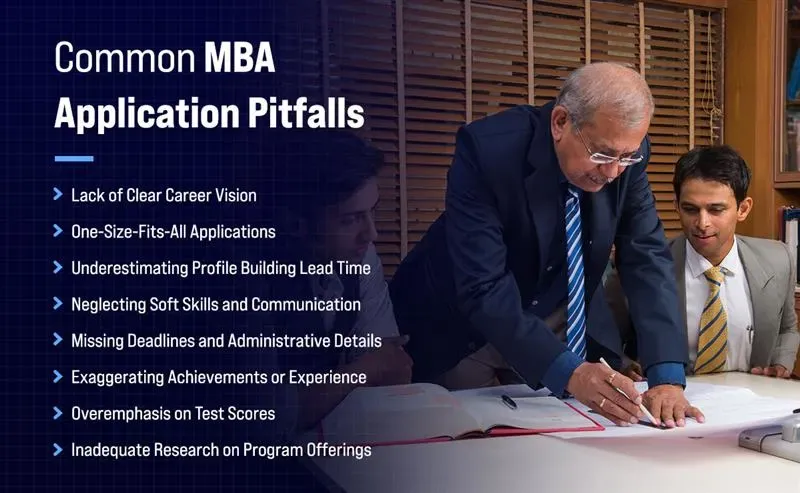 Common MBA Application Pitfalls

Lack of Clear Career Vision
One-Size-Fits-All Applications
Underestimating Profile Building Lead Time
Neglecting Soft Skills and Communication
Missing Deadlines and Administrative Details
Exaggerating Achievements or Experience
Overemphasis on Test Scores
Inadequate Research on Program Offerings